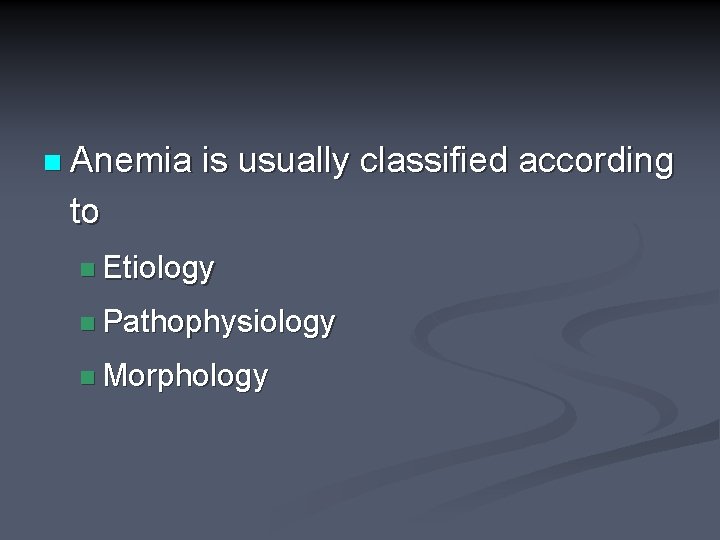 Anemia is usually classified according to

Etiology

Pathophysiology

Morphology